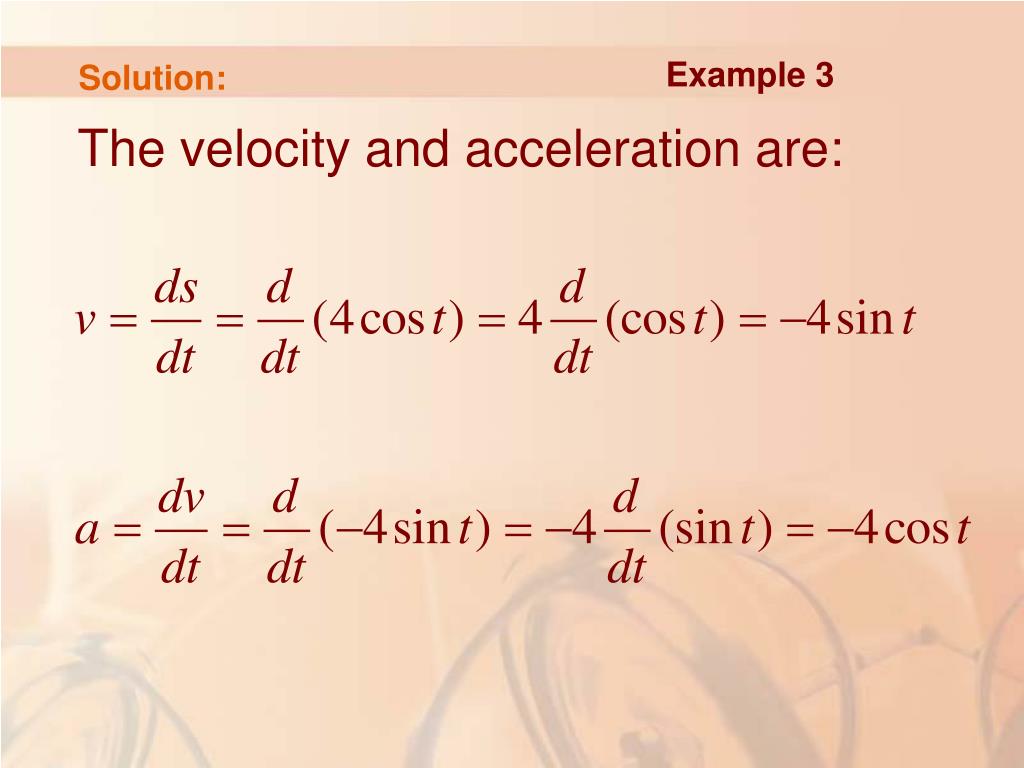 Solution:

Example 3

The velocity and acceleration are:

$v = \frac{ds}{dt} = \frac{d}{dt}(4\cos t) = 4\frac{d}{dt}(\cos t) = -4\sin t$

$a = \frac{dv}{dt} = \frac{d}{dt}(-4\sin t) = -4\frac{d}{dt}(\sin t) = -4\cos t$